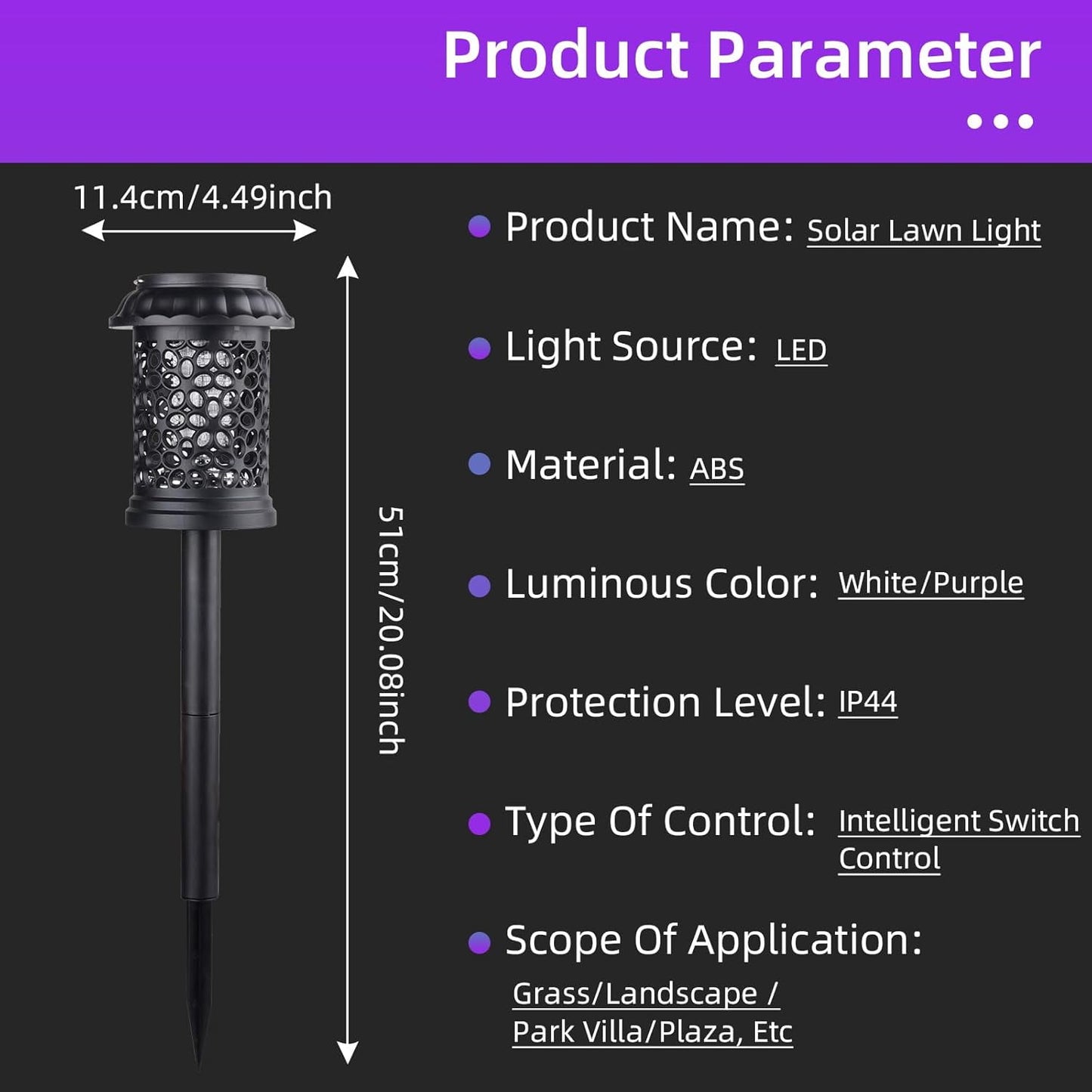 Product Parameter

11.4cm/4.49inch

51cm/20.08inch

Product Name: Solar Lawn Light

Light Source: LED

Material: ABS

Luminous Color: White/Purple

Protection Level: IP44

Type Of Control: Intelligent Switch Control

Scope Of Application: Grass/Landscape / Park Villa/Plaza, Etc